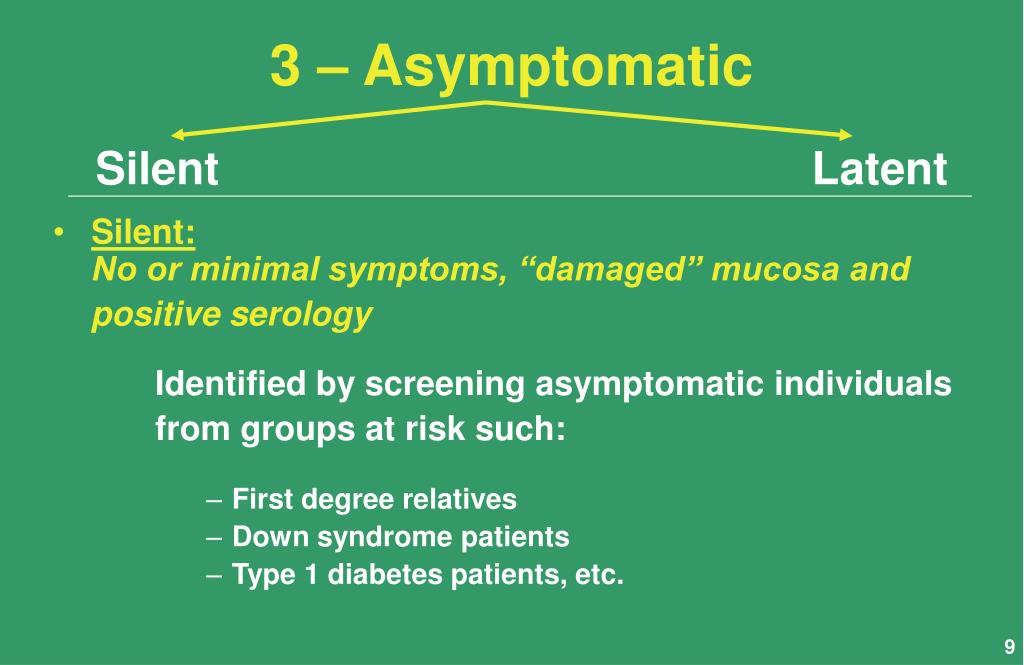 3 – Asymptomatic

Silent

Latent

• Silent:
No or minimal symptoms, “damaged” mucosa and positive serology

Identified by screening asymptomatic individuals from groups at risk such:

– First degree relatives
– Down syndrome patients
– Type 1 diabetes patients, etc.

9